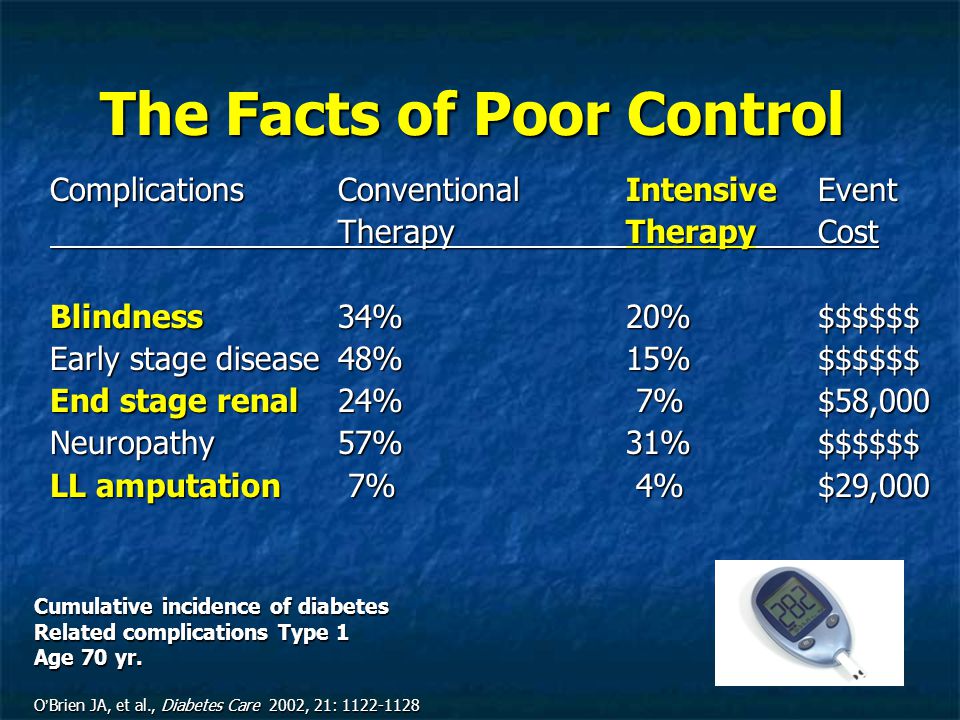 The Facts of Poor Control

| Complications | Conventional Therapy | Intensive Therapy | Event Cost |
|---|---|---|---|
| Blindness | 34% | 20% | \$\$\$\$\$\$ |
| Early stage disease | 48% | 15% | \$\$\$\$\$\$ |
| End stage renal | 24% | 7% | \$58,000 |
| Neuropathy | 57% | 31% | \$\$\$\$\$\$ |
| LL amputation | 7% | 4% | \$29,000 |

Cumulative incidence of diabetes Related complications Type 1 Age 70 yr.

282

O'Brien JA, et al., Diabetes Care 2002, 21: 1122-1128